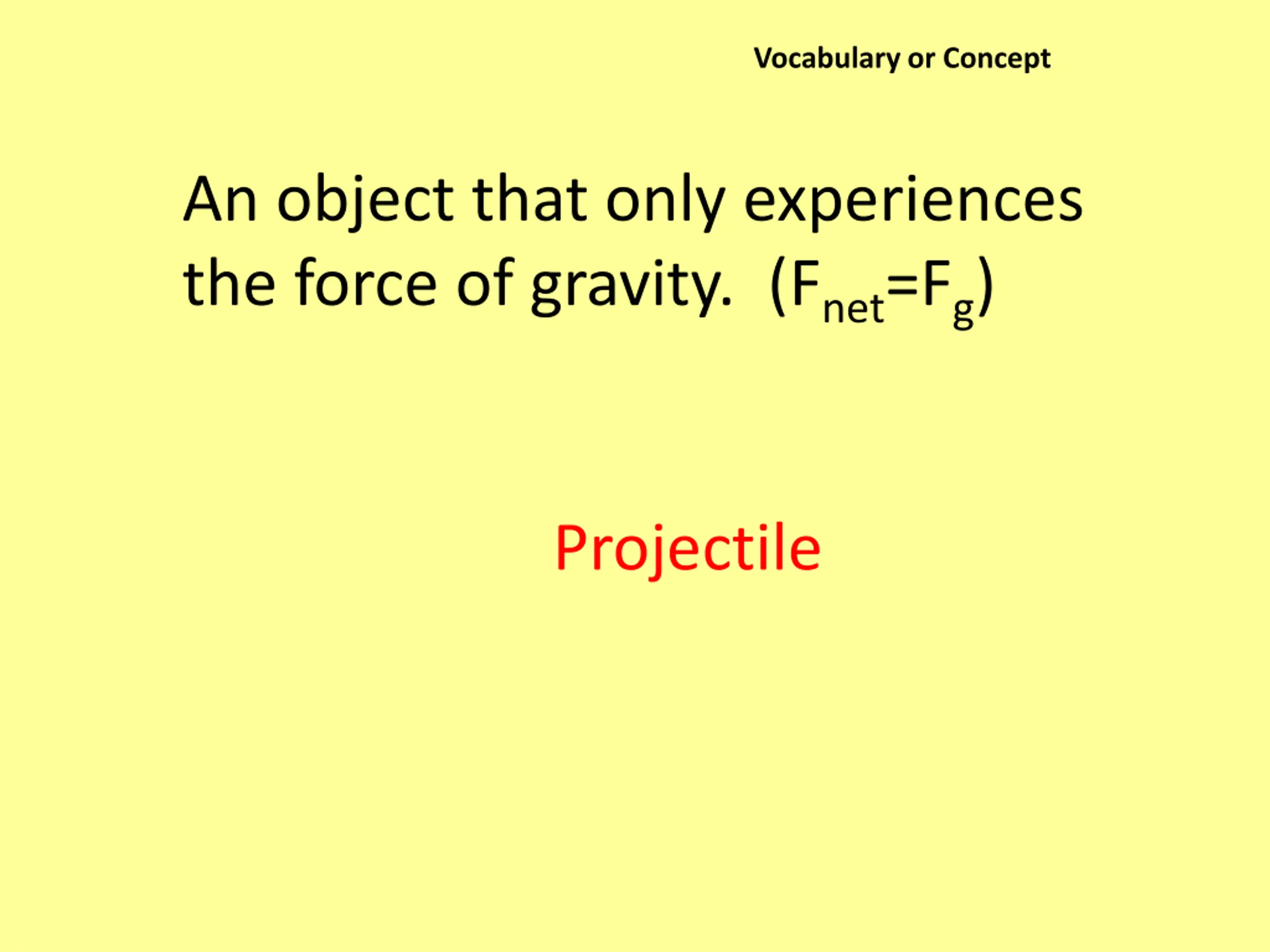 Vocabulary or Concept

An object that only experiences the force of gravity. ($F_{net}=F_g$)

Projectile